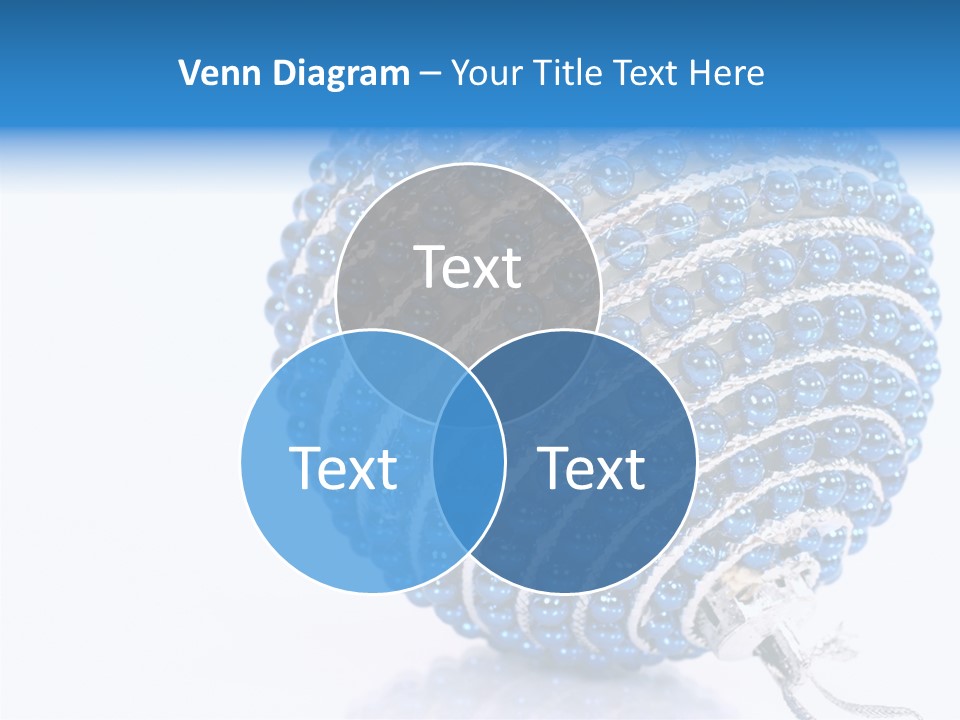 Venn Diagram – Your Title Text Here

Text

Text

Text